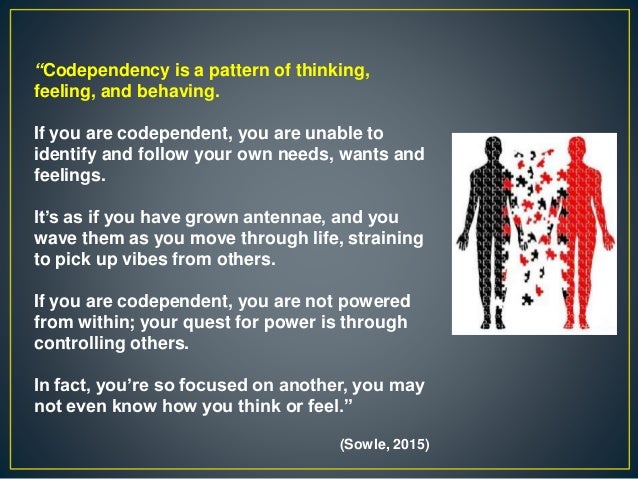 “Codependency is a pattern of thinking, feeling, and behaving.

If you are codependent, you are unable to identify and follow your own needs, wants and feelings.

It’s as if you have grown antennae, and you wave them as you move through life, straining to pick up vibes from others.

If you are codependent, you are not powered from within; your quest for power is through controlling others.

In fact, you’re so focused on another, you may not even know how you think or feel.”

(Sowle, 2015)